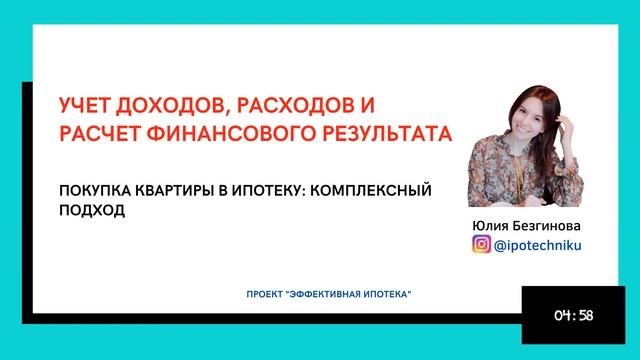 УЧЕТ ДОХОДОВ, РАСХОДОВ И РАСЧЕТ ФИНАНСОВОГО РЕЗУЛЬТАТА

ПОКУПКА КВАРТИРЫ В ИПОТЕКУ: КОМПЛЕКСНЫЙ ПОДХОД

Юлия Безгинова
@ipotechniku

ПРОЕКТ "ЭФФЕКТИВНАЯ ИПОТЕКА"

04:58